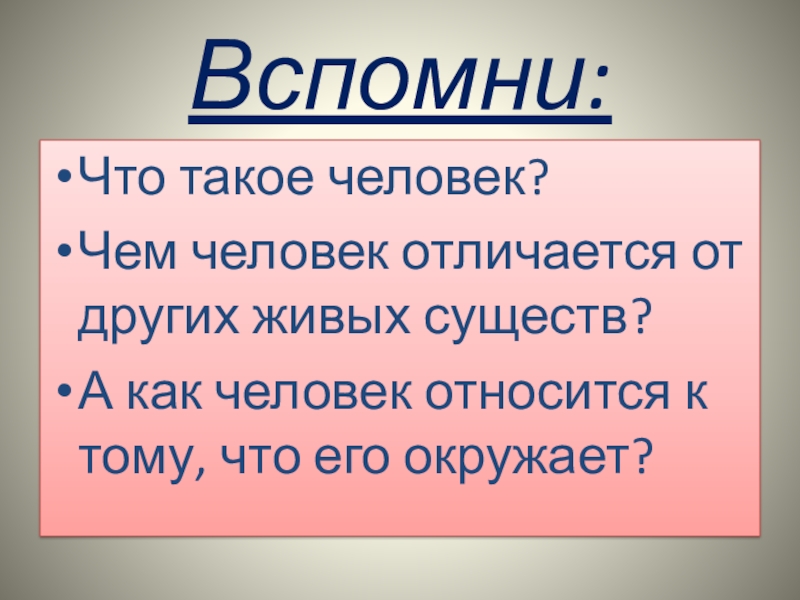 Вспомни:

•Что такое человек?

•Чем человек отличается от других живых существ?

•А как человек относится к тому, что его окружает?